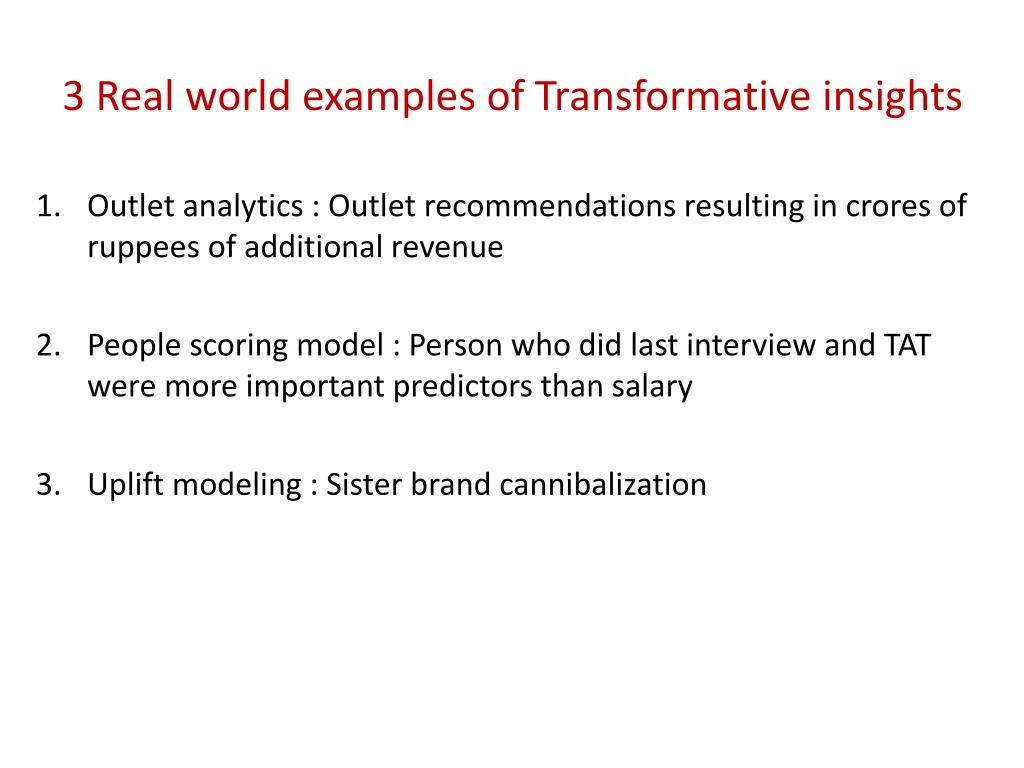 3 Real world examples of Transformative insights

1. Outlet analytics : Outlet recommendations resulting in crores of ruppees of additional revenue

2. People scoring model : Person who did last interview and TAT were more important predictors than salary

3. Uplift modeling : Sister brand cannibalization